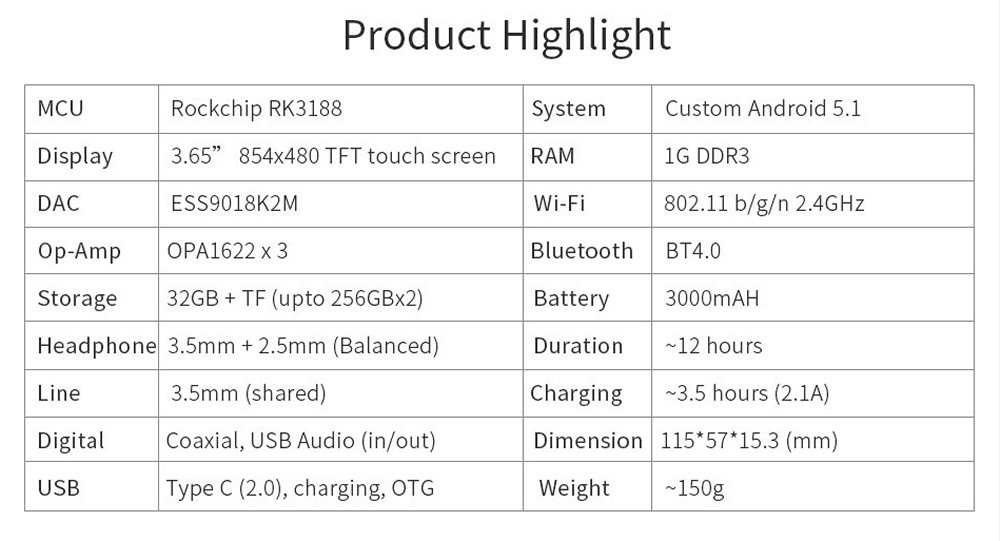 Product Highlight

| MCU | Rockchip RK3188 | System | Custom Android 5.1 |
|---|---|---|---|
| Display | 3.65” 854x480 TFT touch screen | RAM | 1G DDR3 |
| DAC | ESS9018K2M | Wi-Fi | 802.11 b/g/n 2.4GHz |
| Op-Amp | OPA1622 x 3 | Bluetooth | BT4.0 |
| Storage | 32GB + TF (upto 256GBx2) | Battery | 3000mAH |
| Headphone | 3.5mm + 2.5mm (Balanced) | Duration | ~12 hours |
| Line | 3.5mm (shared) | Charging | ~3.5 hours (2.1A) |
| Digital | Coaxial, USB Audio (in/out) | Dimension | 115*57*15.3 (mm) |
| USB | Type C (2.0), charging, OTG | Weight | ~150g |